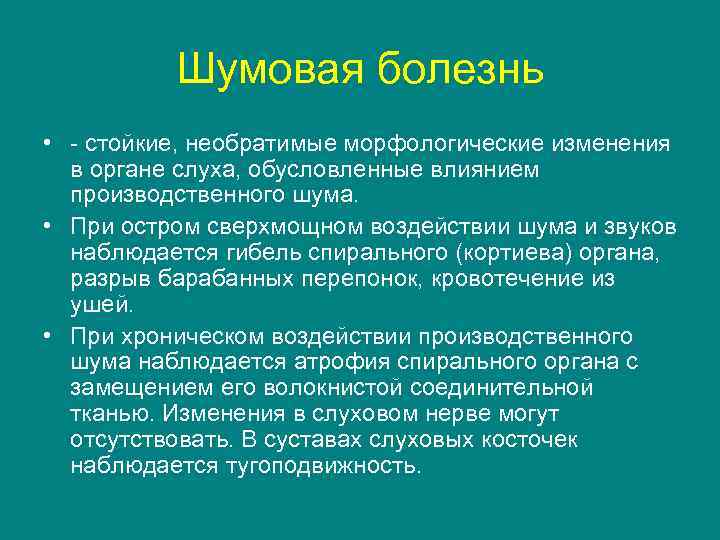 Шумовая болезнь

• - стойкие, необратимые морфологические изменения в органе слуха, обусловленные влиянием производственного шума.

• При остром сверхмощном воздействии шума и звуков наблюдается гибель спирального (кортиева) органа, разрыв барабанных перепонок, кровотечение из ушей.

• При хроническом воздействии производственного шума наблюдается атрофия спирального органа с замещением его волокнистой соединительной тканью. Изменения в слуховом нерве могут отсутствовать. В суставах слуховых косточек наблюдается тугоподвижность.